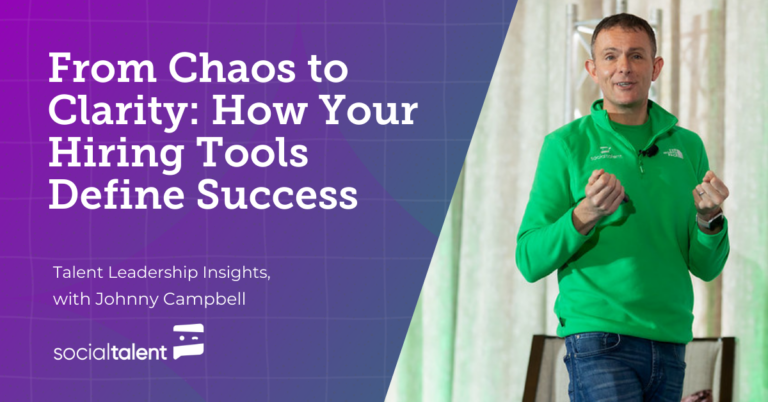 From Chaos to Clarity: How Your Hiring Tools Define Success

Talent Leadership Insights, with Johnny Campbell

socialtalent